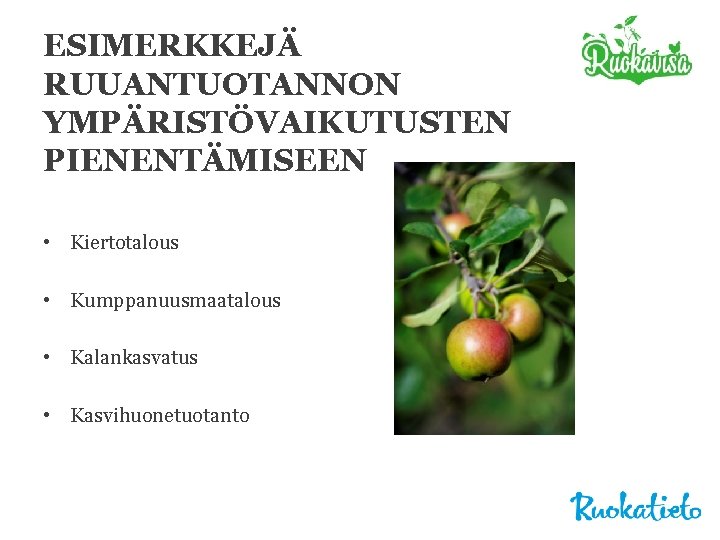 ESIMERKKEJÄ RUUANTUOTANNON YMPÄRISTÖVAIKUTUSTEN PIENENTÄMISEEN

Ruokavisa

• Kiertotalous

• Kumppanuusmaatalous

• Kalankasvatus

• Kasvihuonetuotanto

Ruokatieto